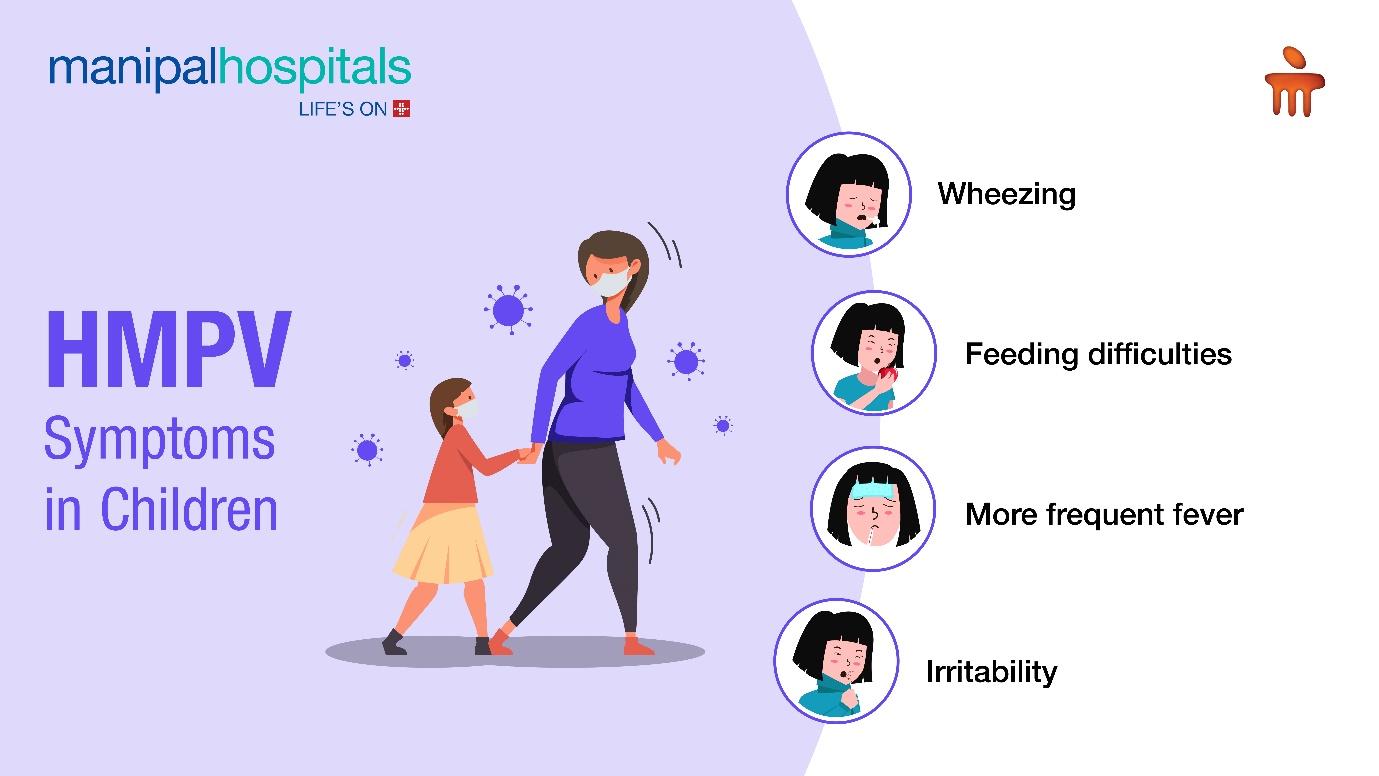 manipalhospitals
LIFE'S ON

HMPV
Symptoms
in Children

Wheezing

Feeding difficulties

More frequent fever

Irritability